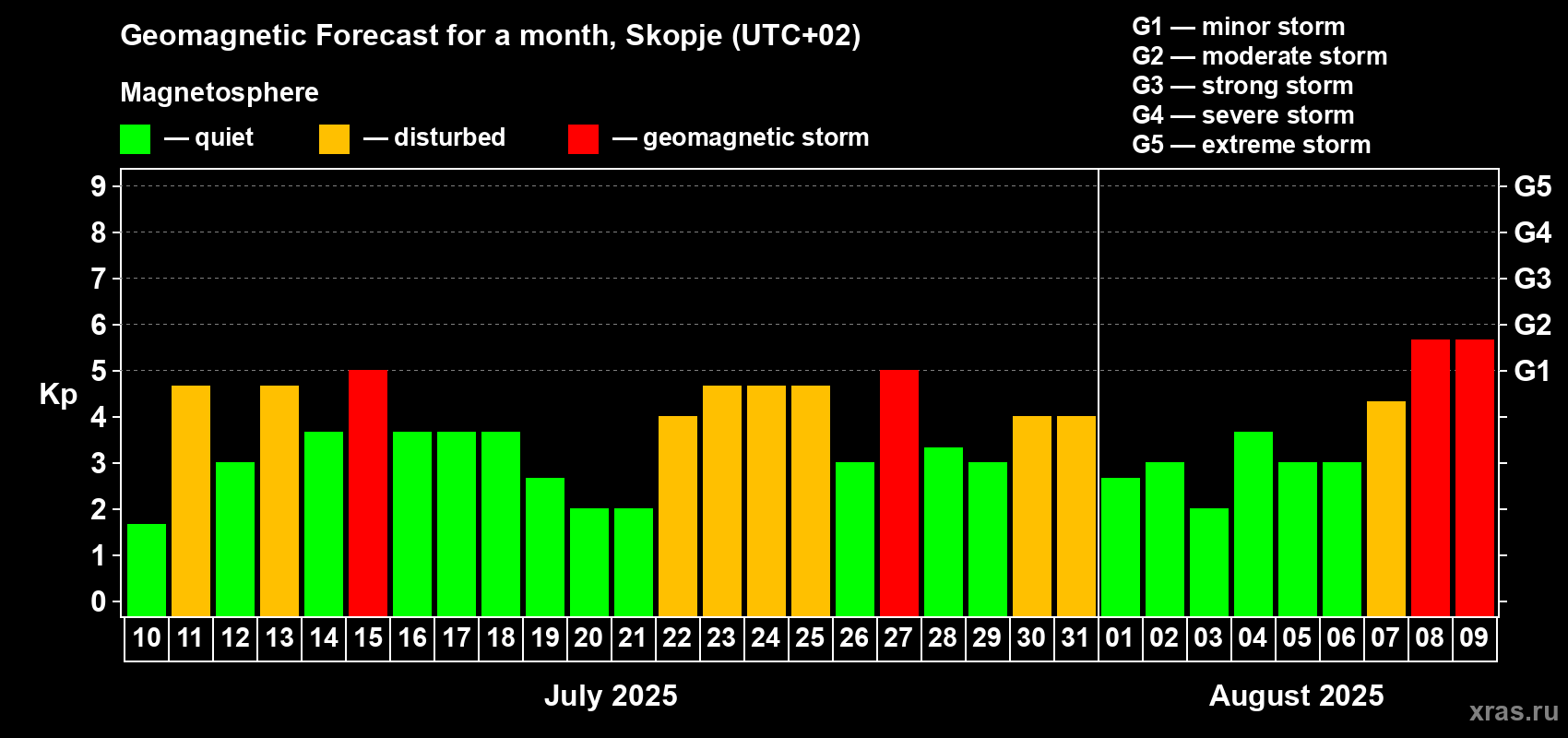 Geomagnetic Forecast for a month, Skopje (UTC+02)

Magnetosphere

— quiet — disturbed — geomagnetic storm

G1 — minor storm
G2 — moderate storm
G3 — strong storm
G4 — severe storm
G5 — extreme storm

Kp

9 8 7 6 5 4 3 2 1 0

G5 G4 G3 G2 G1

10 11 12 13 14 15 16 17 18 19 20 21 22 23 24 25 26 27 28 29 30 31 01 02 03 04 05 06 07 08 09

July 2025

August 2025

xras.ru